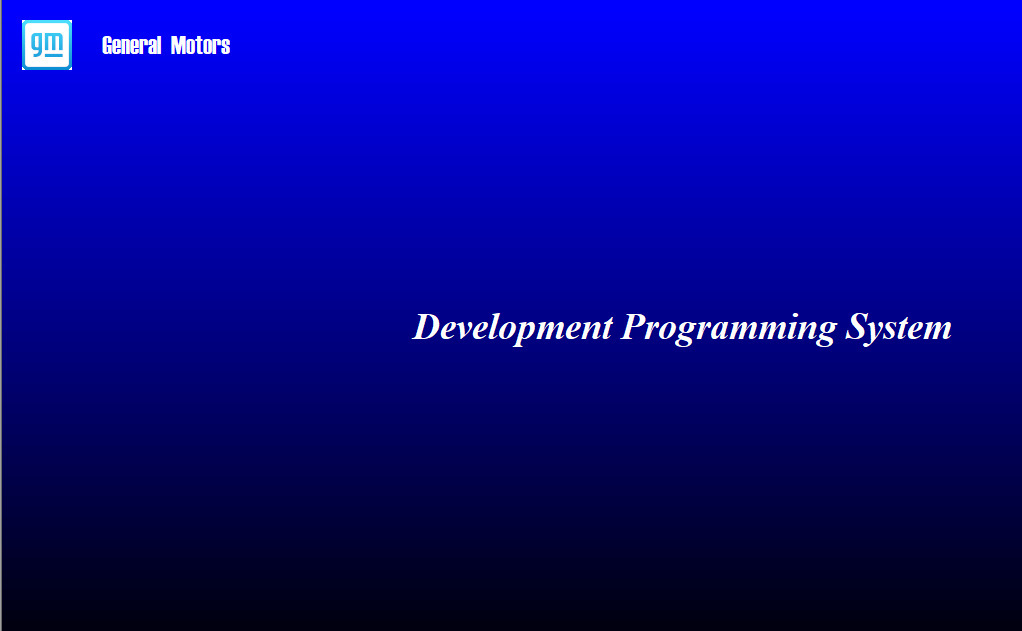 gm

General Motors

Development Programming System